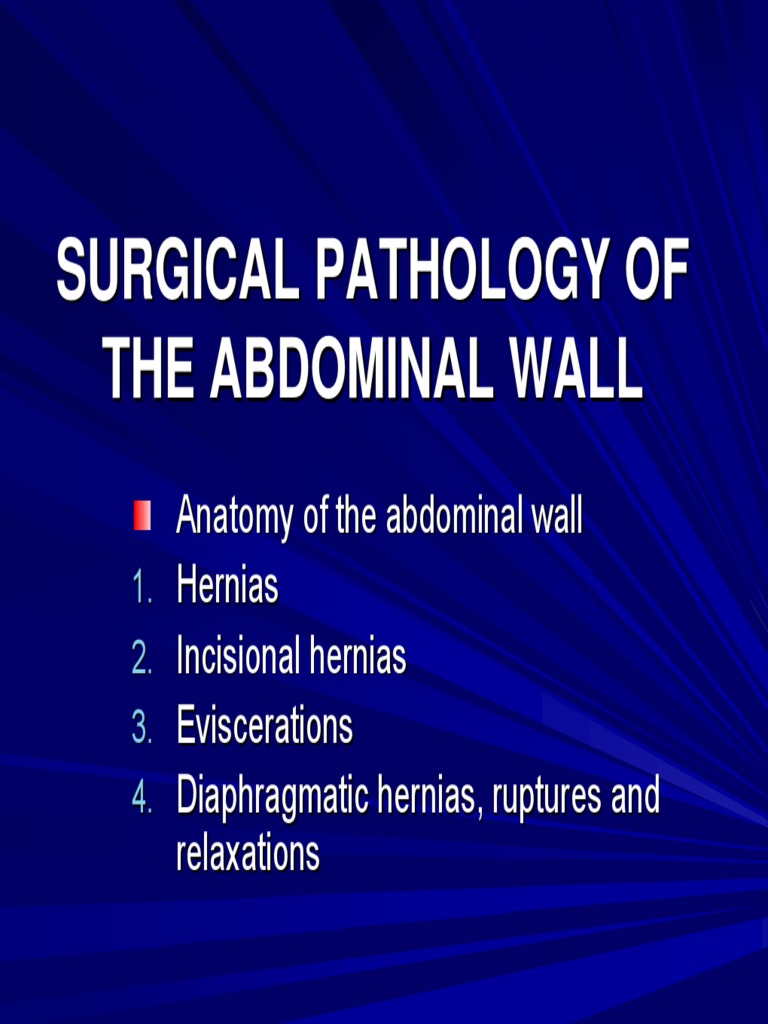 SURGICAL PATHOLOGY OF THE ABDOMINAL WALL

Anatomy of the abdominal wall
1. Hernias
2. Incisional hernias
3. Eviscerations
4. Diaphragmatic hernias, ruptures and relaxations